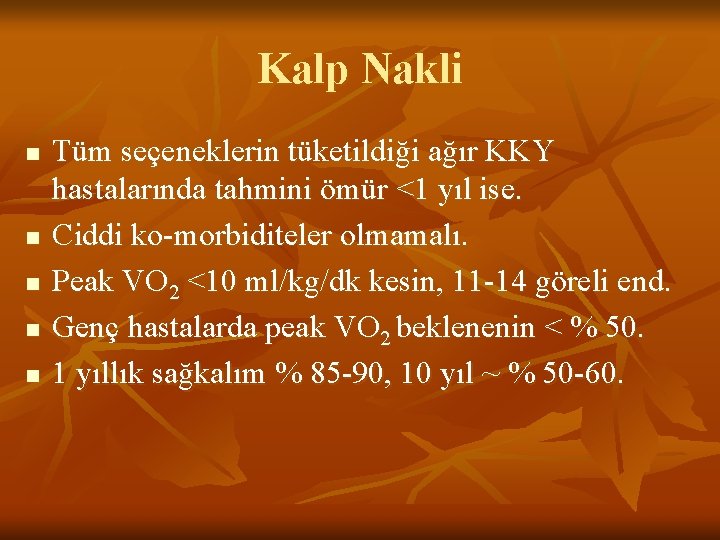 Kalp Nakli

- Tüm seçeneklerin tüketildiği ağır KKY hastalarında tahmini ömür <1 yıl ise.
- Ciddi ko-morbiditeler olmamalı.
- Peak $VO_2$ <10 ml/kg/dk kesin, 11-14 göreli end.
- Genç hastalarda peak $VO_2$ beklenenin < % 50.
- 1 yıllık sağkalım % 85-90, 10 yıl ~ % 50-60.